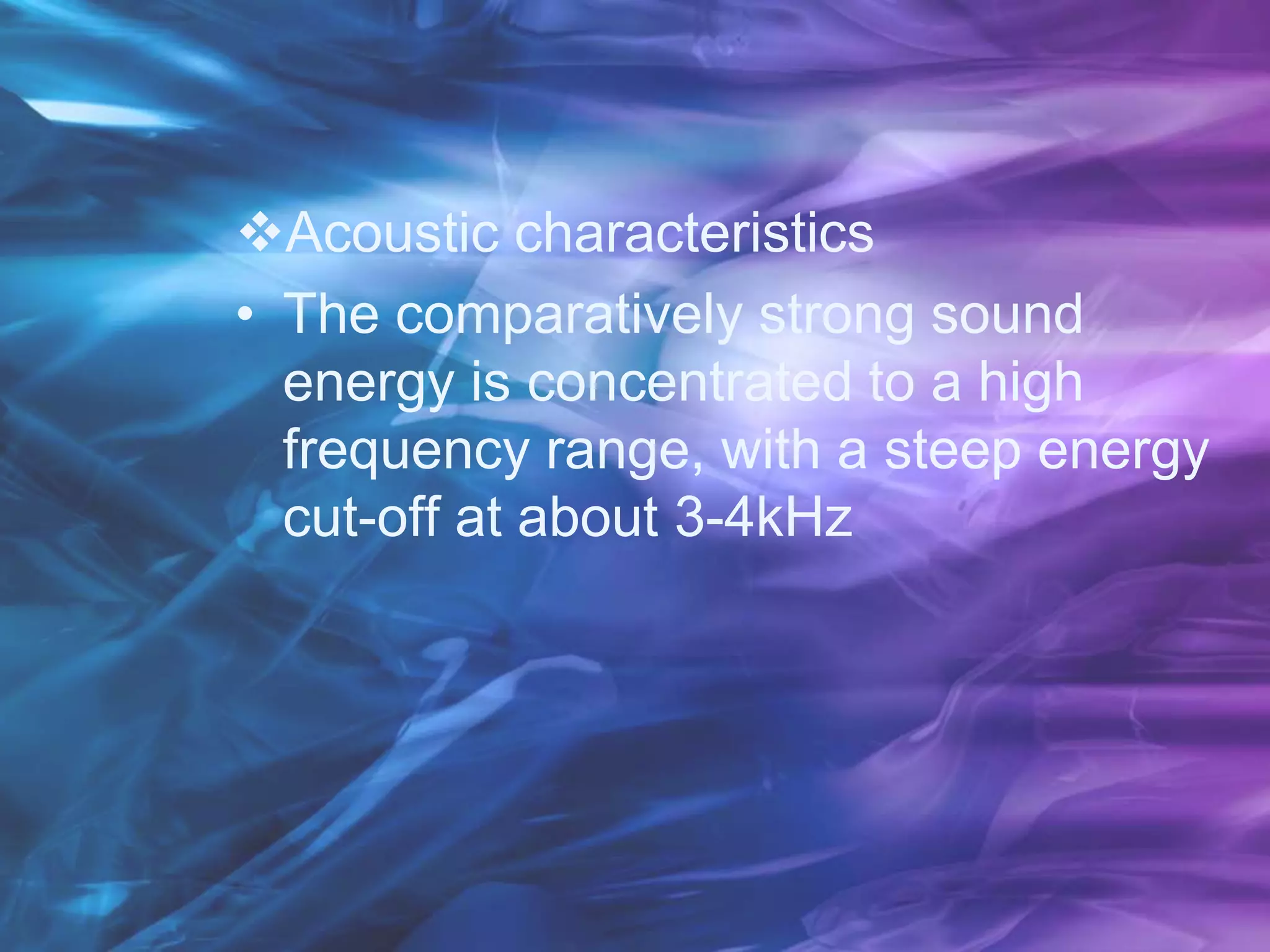 ❖Acoustic characteristics

• The comparatively strong sound energy is concentrated to a high frequency range, with a steep energy cut-off at about 3-4kHz